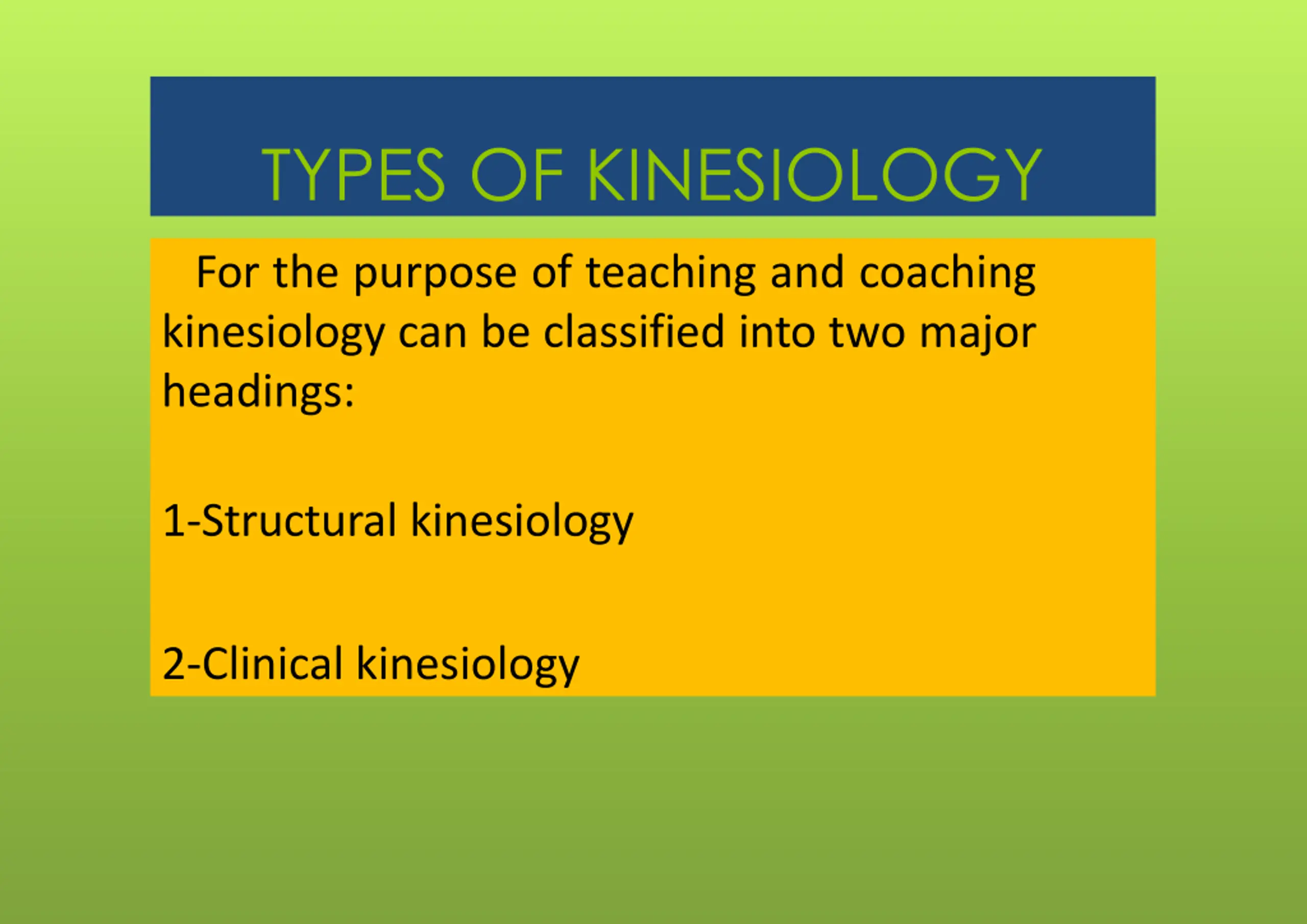 TYPES OF KINESIOLOGY

For the purpose of teaching and coaching kinesiology can be classified into two major headings:

1-Structural kinesiology

2-Clinical kinesiology